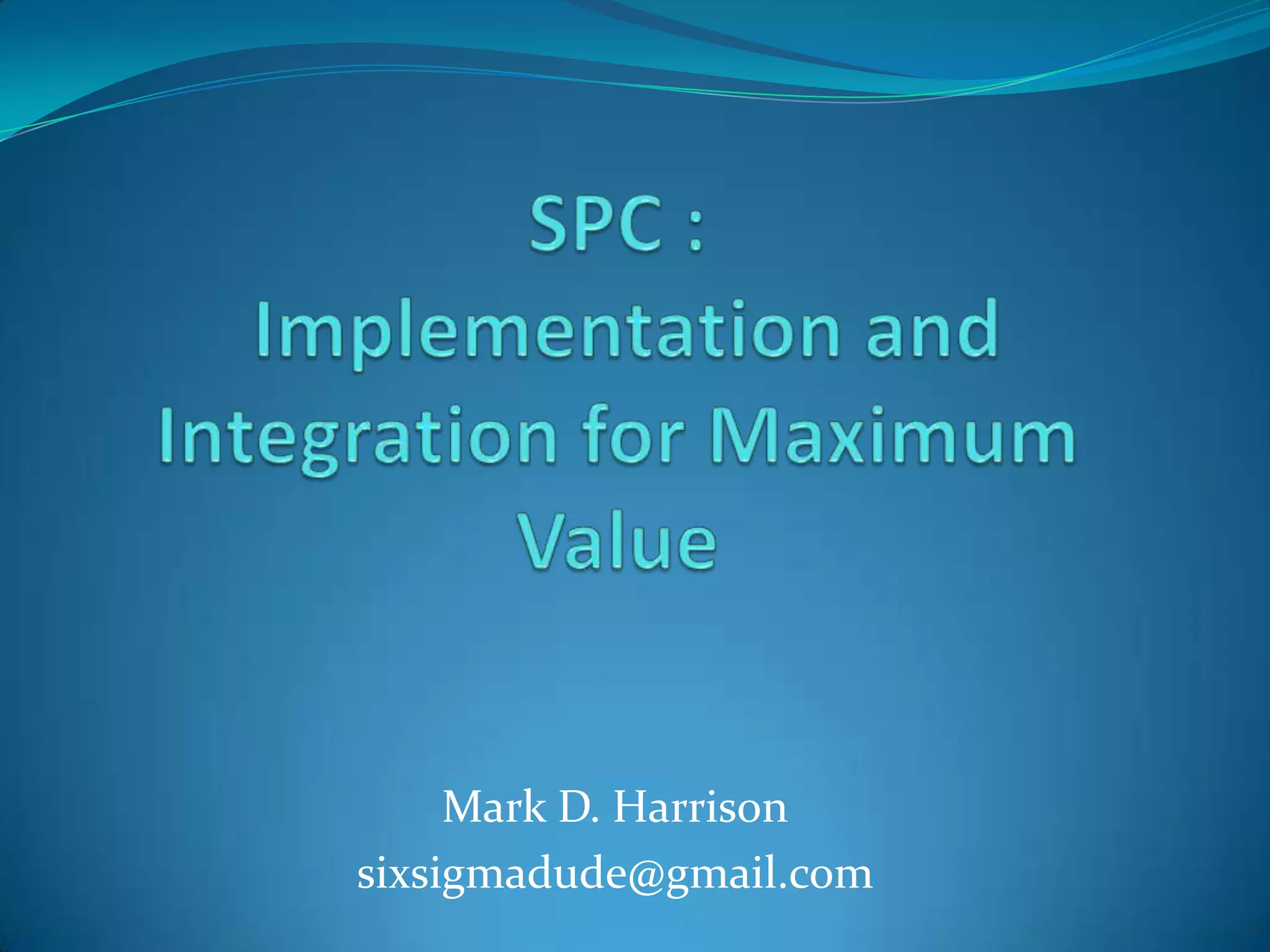 SPC :
Implementation and Integration for Maximum Value

Mark D. Harrison
sixsigmadude@gmail.com